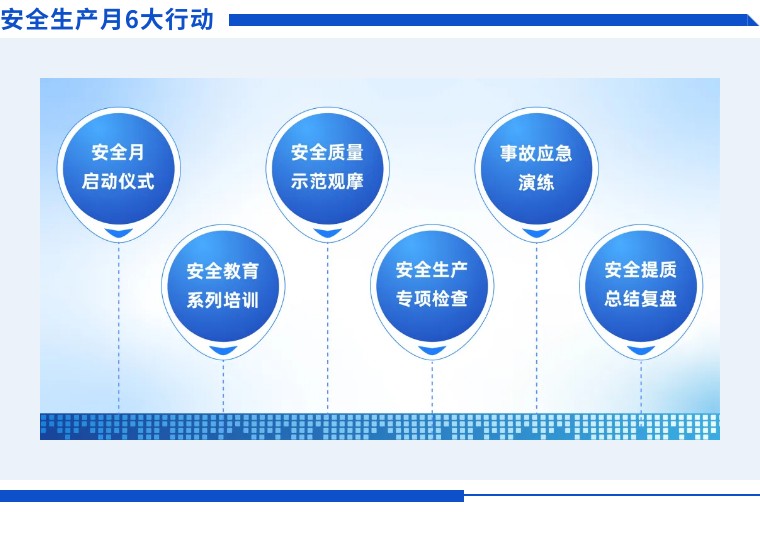 安全生产月6大行动

安全月
启动仪式

安全教育
系列培训

安全质量
示范观摩

安全生产
专项检查

事故应急
演练

安全提质
总结复盘